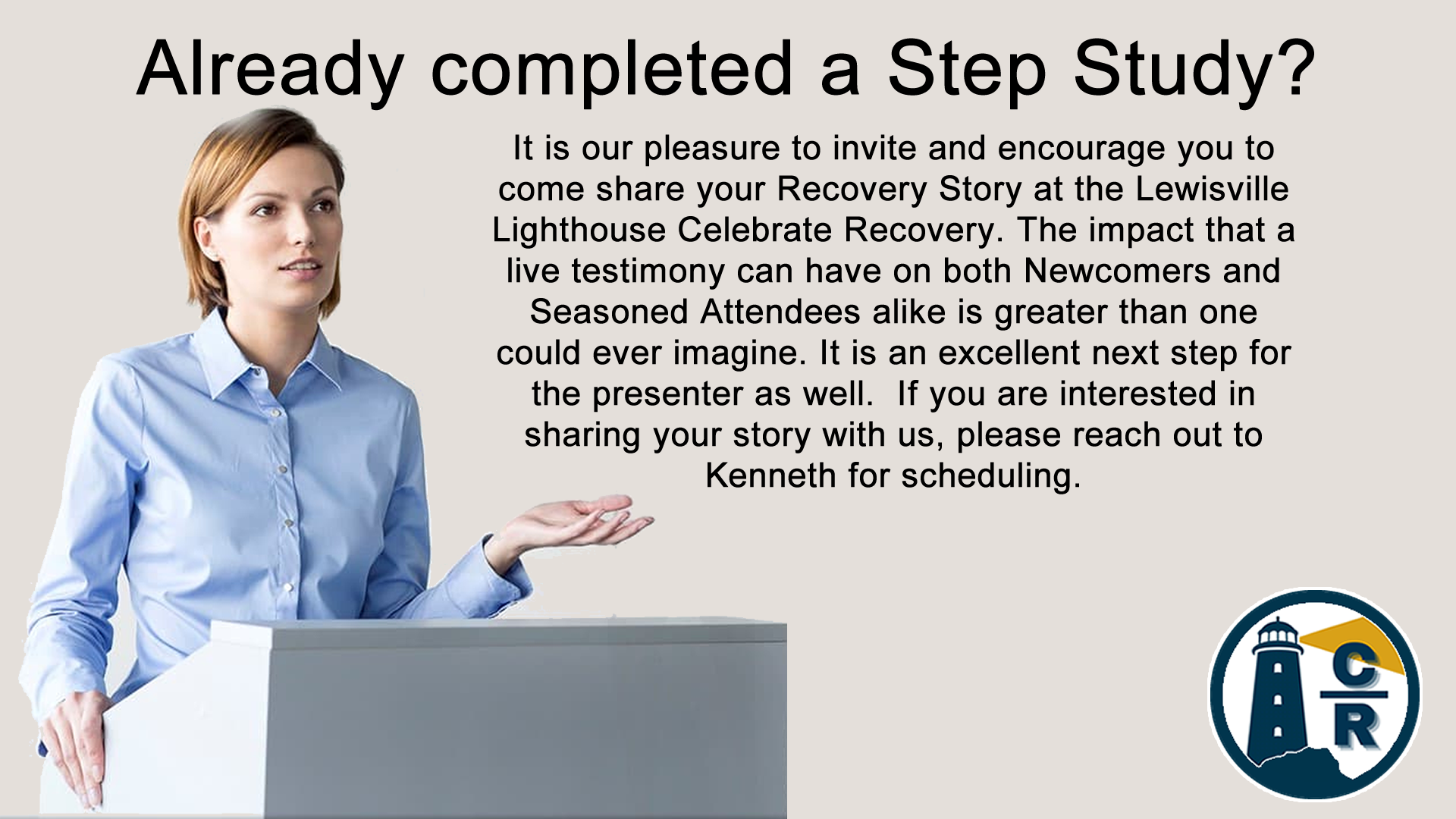 Already completed a Step Study?

It is our pleasure to invite and encourage you to come share your Recovery Story at the Lewisville Lighthouse Celebrate Recovery. The impact that a live testimony can have on both Newcomers and Seasoned Attendees alike is greater than one could ever imagine. It is an excellent next step for the presenter as well.  If you are interested in sharing your story with us, please reach out to Kenneth for scheduling.

C
R